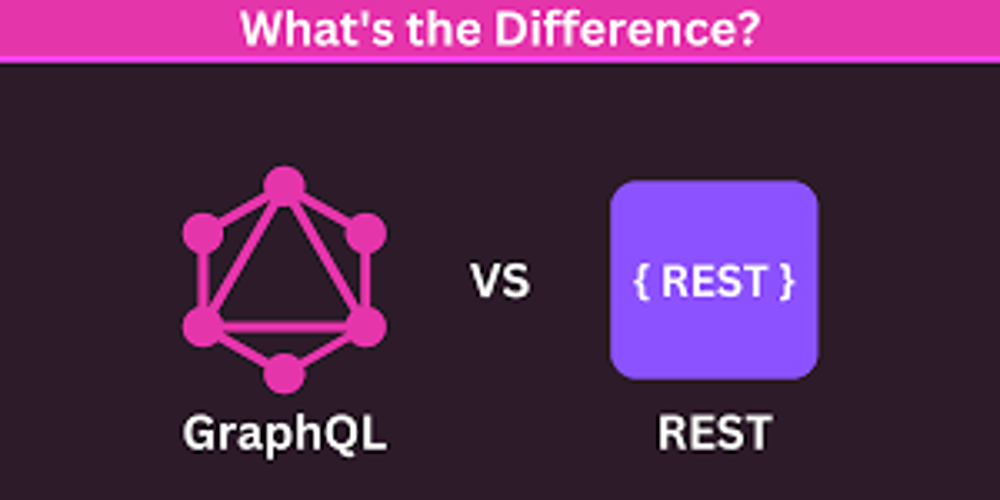 What's the Difference?

VS

{ REST }

GraphQL

REST